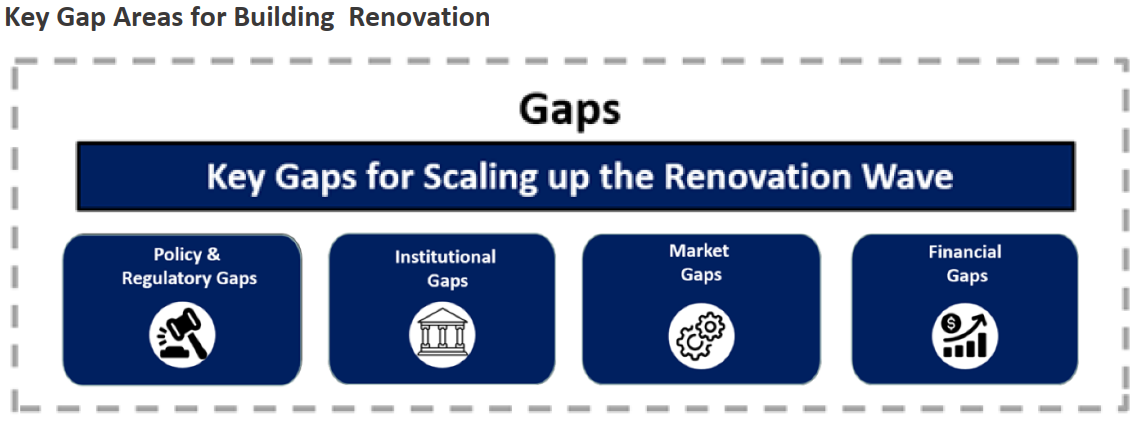 Key Gap Areas for Building Renovation

Gaps

Key Gaps for Scaling up the Renovation Wave

Policy & Regulatory Gaps

Institutional Gaps

Market Gaps

Financial Gaps